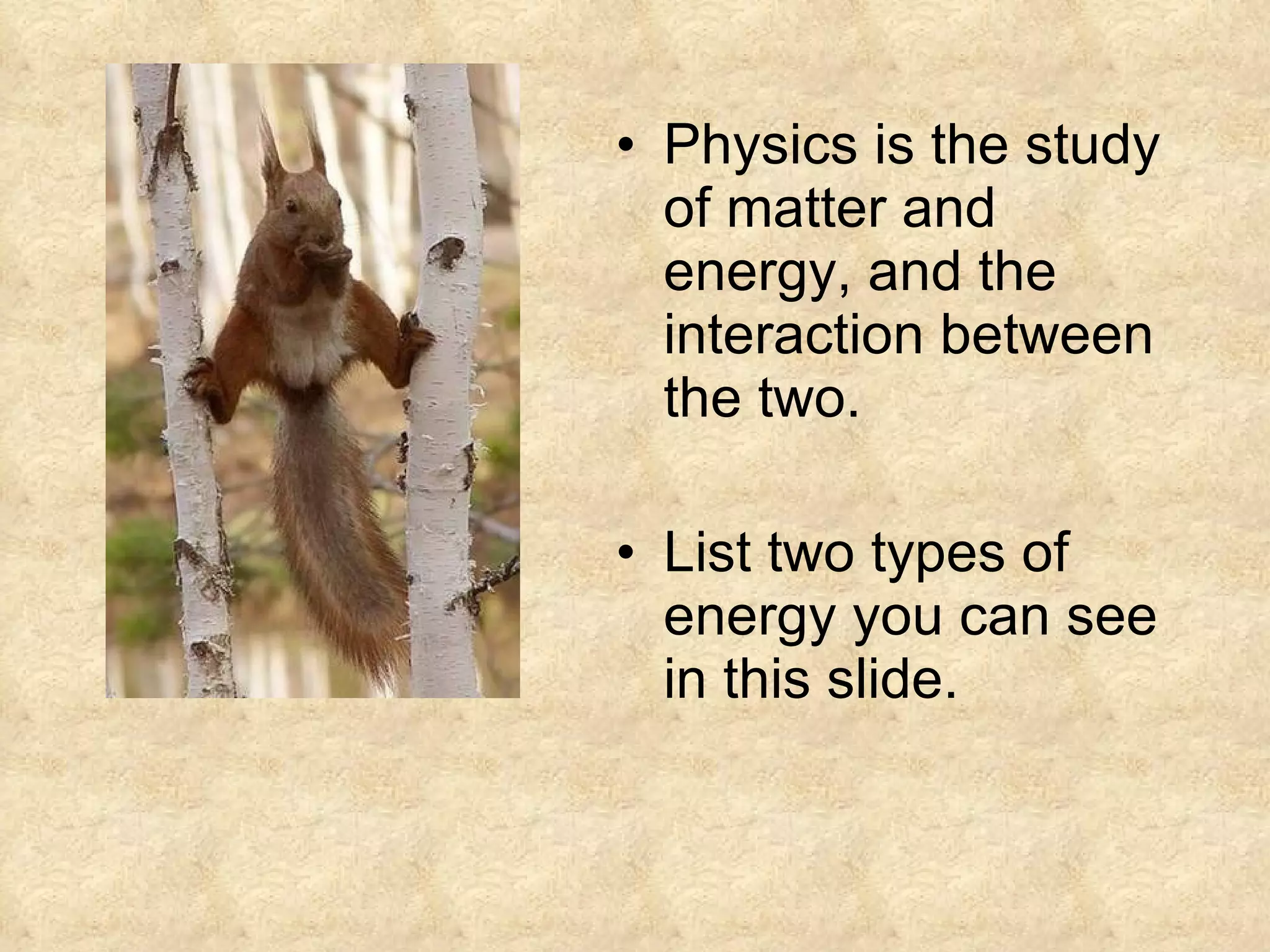 • Physics is the study of matter and energy, and the interaction between the two.

• List two types of energy you can see in this slide.